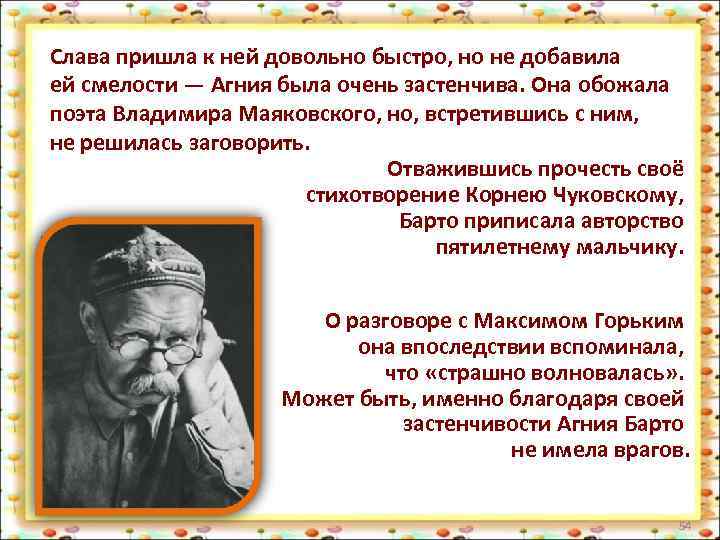 Слава пришла к ней довольно быстро, но не добавила ей смелости — Агния была очень застенчива. Она обожала поэта Владимира Маяковского, но, встретившись с ним, не решилась заговорить.

Отважившись прочесть своё стихотворение Корнею Чуковскому, Барто приписала авторство пятилетнему мальчику.

О разговоре с Максимом Горьким она впоследствии вспоминала, что «страшно волновалась». Может быть, именно благодаря своей застенчивости Агния Барто не имела врагов.

54